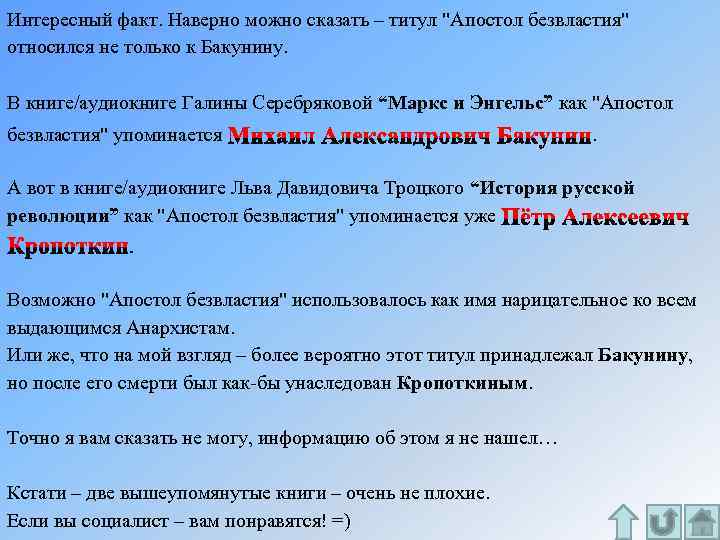 Интересный факт. Наверно можно сказать – титул "Апостол безвластия" относился не только к Бакунину.

В книге/аудиокниге Галины Серебряковой “Маркс и Энгельс” как "Апостол безвластия" упоминается Михаил Александрович Бакунин.

А вот в книге/аудиокниге Льва Давидовича Троцкого “История русской революции” как "Апостол безвластия" упоминается уже Пётр Алексеевич Кропоткин.

Возможно "Апостол безвластия" использовалось как имя нарицательное ко всем выдающимся Анархистам.
Или же, что на мой взгляд – более вероятно этот титул принадлежал Бакунину, но после его смерти был как-бы унаследован Кропоткиным.

Точно я вам сказать не могу, информацию об этом я не нашел…

Кстати – две вышеупомянутые книги – очень не плохие.
Если вы социалист – вам понравятся! =)